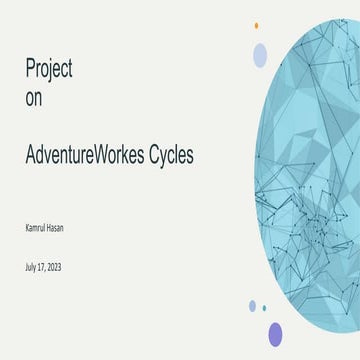 Project
on

AdventureWorkes Cycles

Kamrul Hasan

July 17, 2023